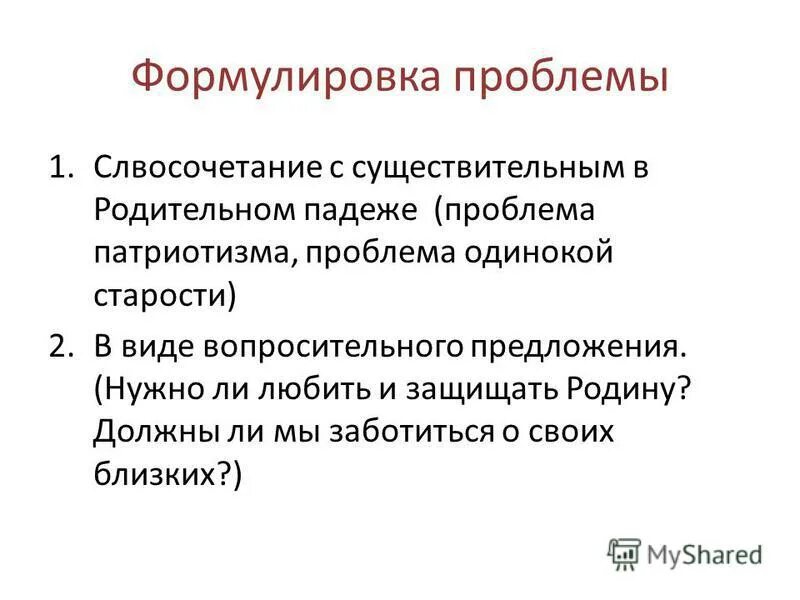 Формулировка проблемы

1. Слвосочетание с существительным в Родительном падеже (проблема патриотизма, проблема одинокой старости)
2. В виде вопросительного предложения. (Нужно ли любить и защищать Родину? Должны ли мы заботиться о своих близких?)

MyShared